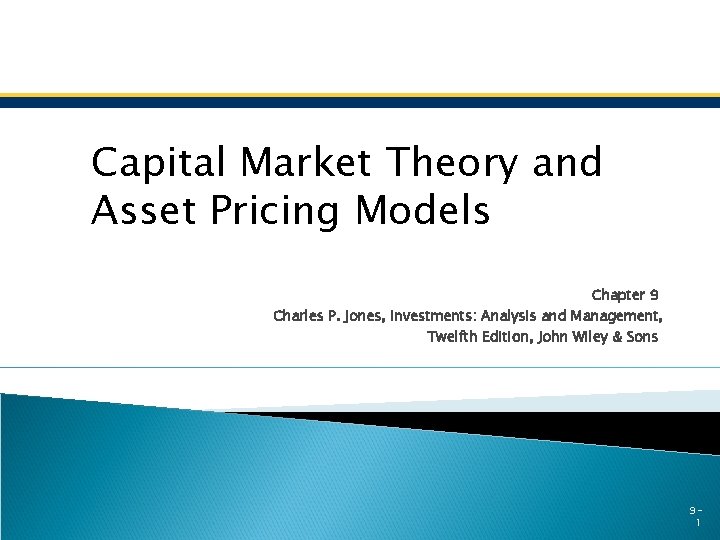 Capital Market Theory and Asset Pricing Models

Chapter 9
Charles P. Jones, Investments: Analysis and Management,
Twelfth Edition, John Wiley & Sons

9-1